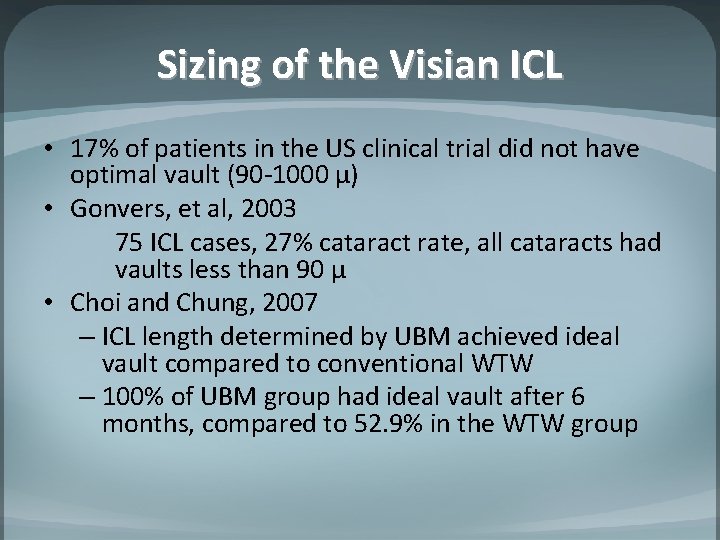 Sizing of the Visian ICL

• 17% of patients in the US clinical trial did not have optimal vault (90-1000 µ)
• Gonvers, et al, 2003
75 ICL cases, 27% cataract rate, all cataracts had vaults less than 90 µ
• Choi and Chung, 2007
– ICL length determined by UBM achieved ideal vault compared to conventional WTW
– 100% of UBM group had ideal vault after 6 months, compared to 52.9% in the WTW group